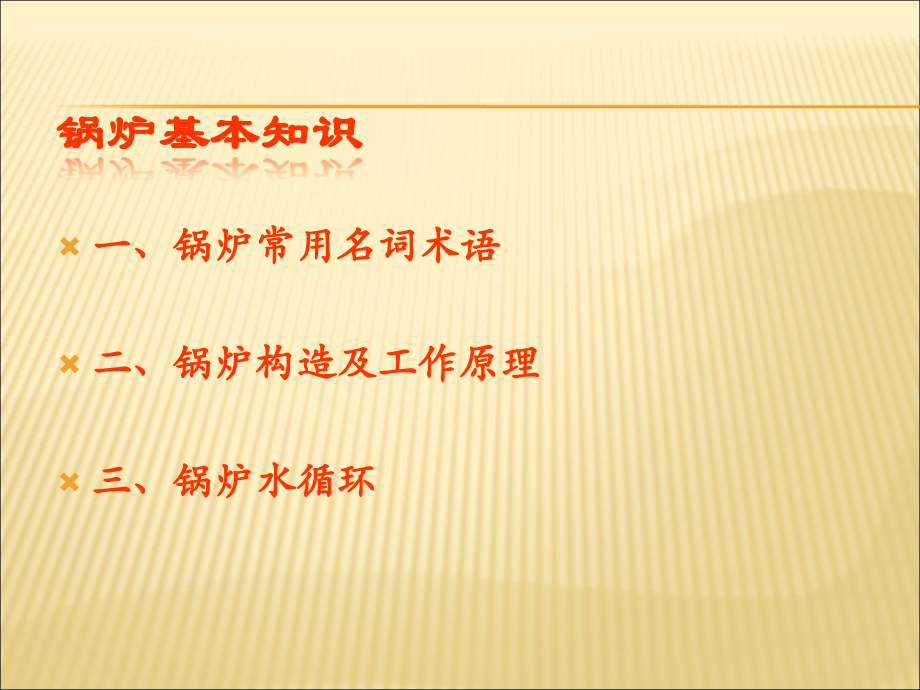 锅炉基本知识

一、锅炉常用名词术语

二、锅炉构造及工作原理

三、锅炉水循环